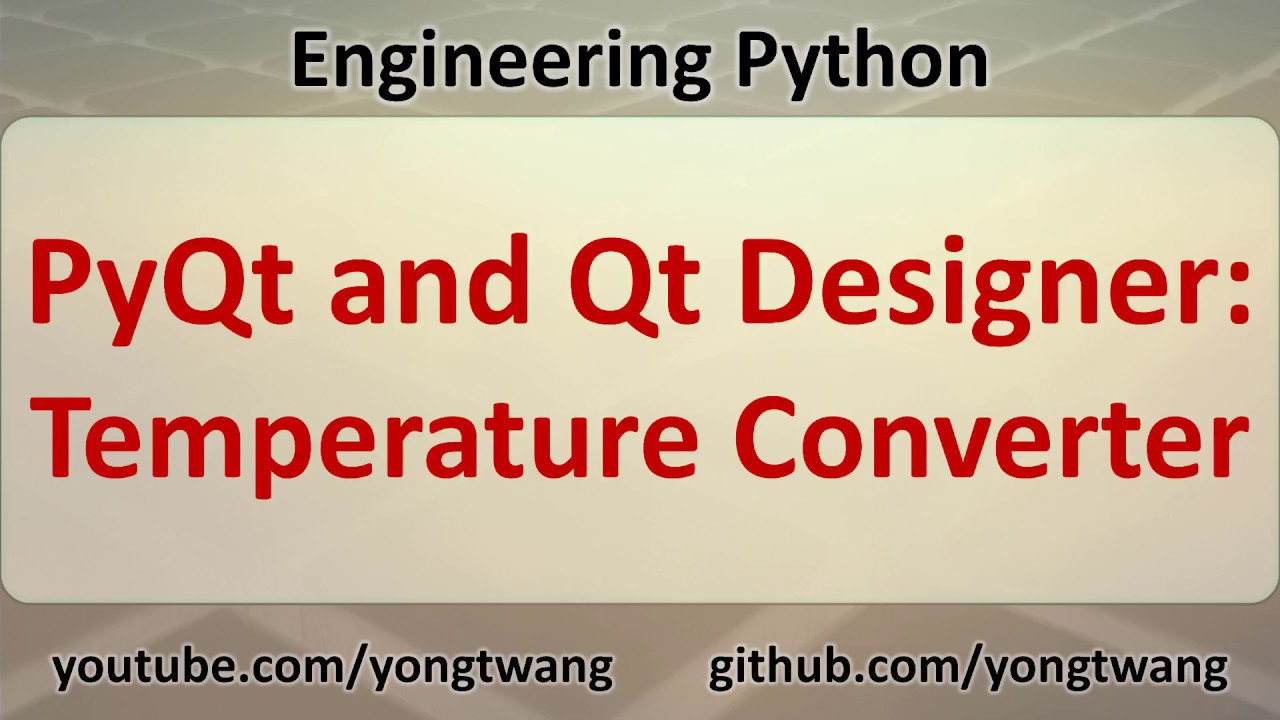 Engineering Python

PyQt and Qt Designer: Temperature Converter

youtube.com/yongtwang github.com/yongtwang